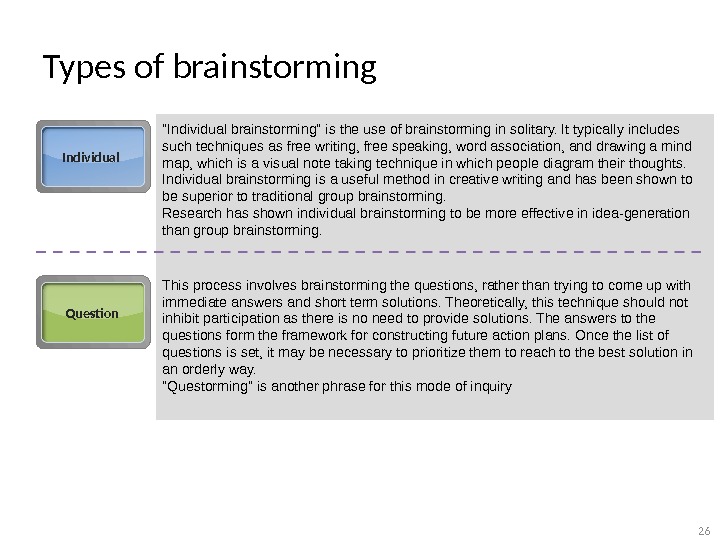 Types of brainstorming

Individual

"Individual brainstorming" is the use of brainstorming in solitary. It typically includes such techniques as free writing, free speaking, word association, and drawing a mind map, which is a visual note taking technique in which people diagram their thoughts. Individual brainstorming is a useful method in creative writing and has been shown to be superior to traditional group brainstorming.
Research has shown individual brainstorming to be more effective in idea-generation than group brainstorming.

Question

This process involves brainstorming the questions, rather than trying to come up with immediate answers and short term solutions. Theoretically, this technique should not inhibit participation as there is no need to provide solutions. The answers to the questions form the framework for constructing future action plans. Once the list of questions is set, it may be necessary to prioritize them to reach to the best solution in an orderly way.
"Questorming" is another phrase for this mode of inquiry

26